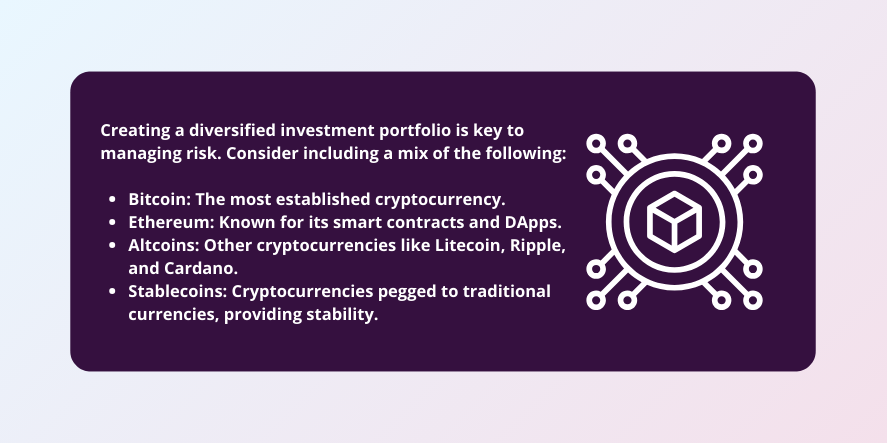 Creating a diversified investment portfolio is key to managing risk. Consider including a mix of the following:

- Bitcoin: The most established cryptocurrency.
- Ethereum: Known for its smart contracts and DApps.
- Altcoins: Other cryptocurrencies like Litecoin, Ripple, and Cardano.
- Stablecoins: Cryptocurrencies pegged to traditional currencies, providing stability.